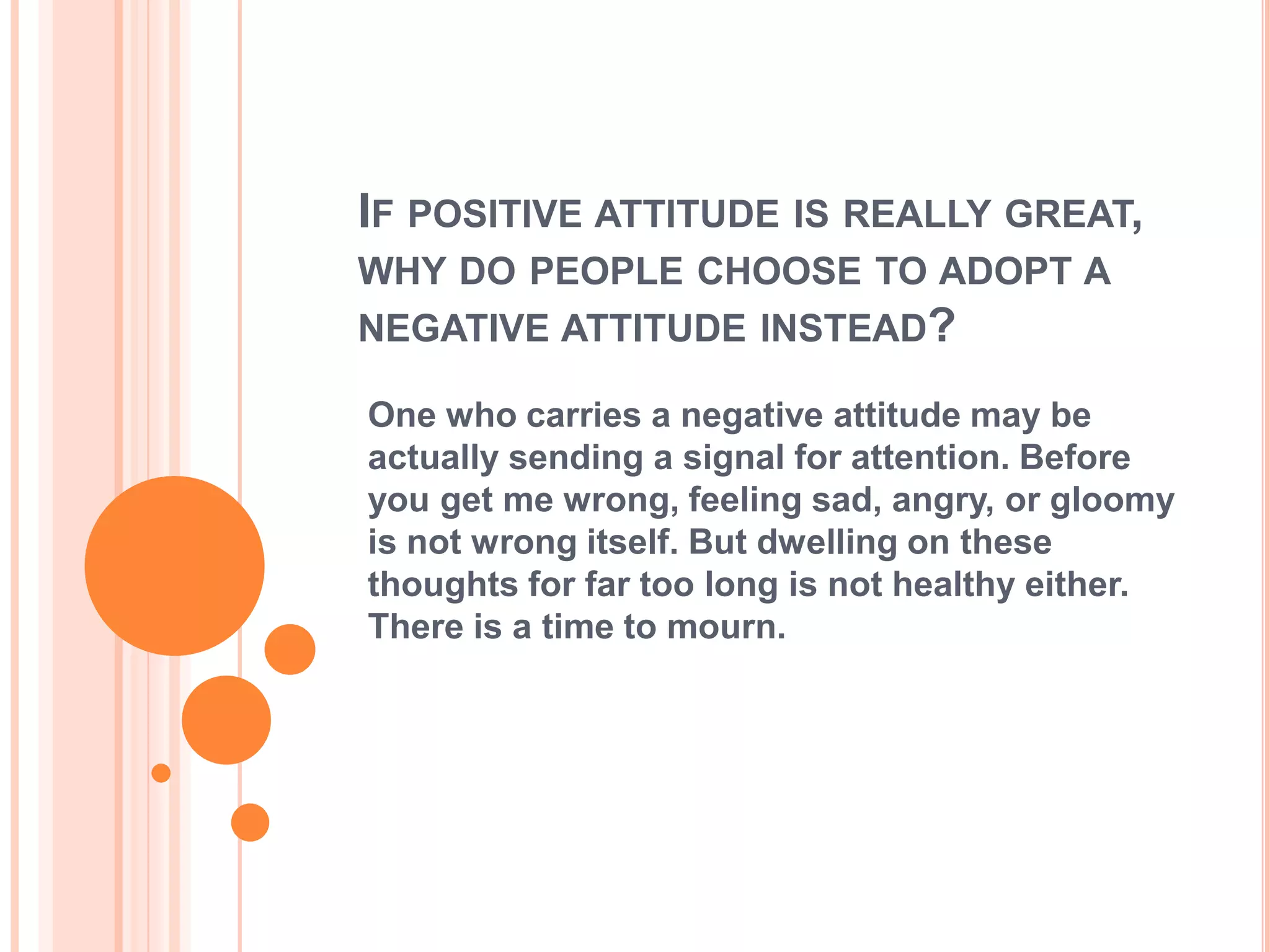 IF POSITIVE ATTITUDE IS REALLY GREAT, WHY DO PEOPLE CHOOSE TO ADOPT A NEGATIVE ATTITUDE INSTEAD?

One who carries a negative attitude may be actually sending a signal for attention. Before you get me wrong, feeling sad, angry, or gloomy is not wrong itself. But dwelling on these thoughts for far too long is not healthy either. There is a time to mourn.